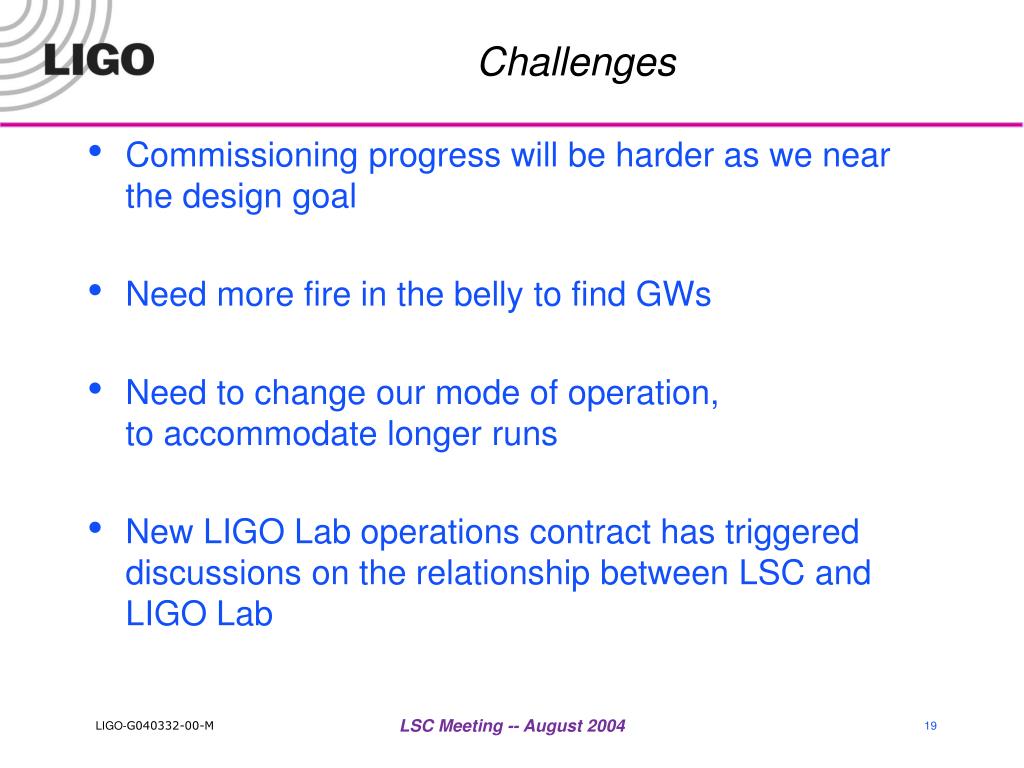 LIGO

Challenges

• Commissioning progress will be harder as we near the design goal

• Need more fire in the belly to find GWs

• Need to change our mode of operation, to accommodate longer runs

• New LIGO Lab operations contract has triggered discussions on the relationship between LSC and LIGO Lab

LIGO-G040332-00-M

LSC Meeting -- August 2004

19